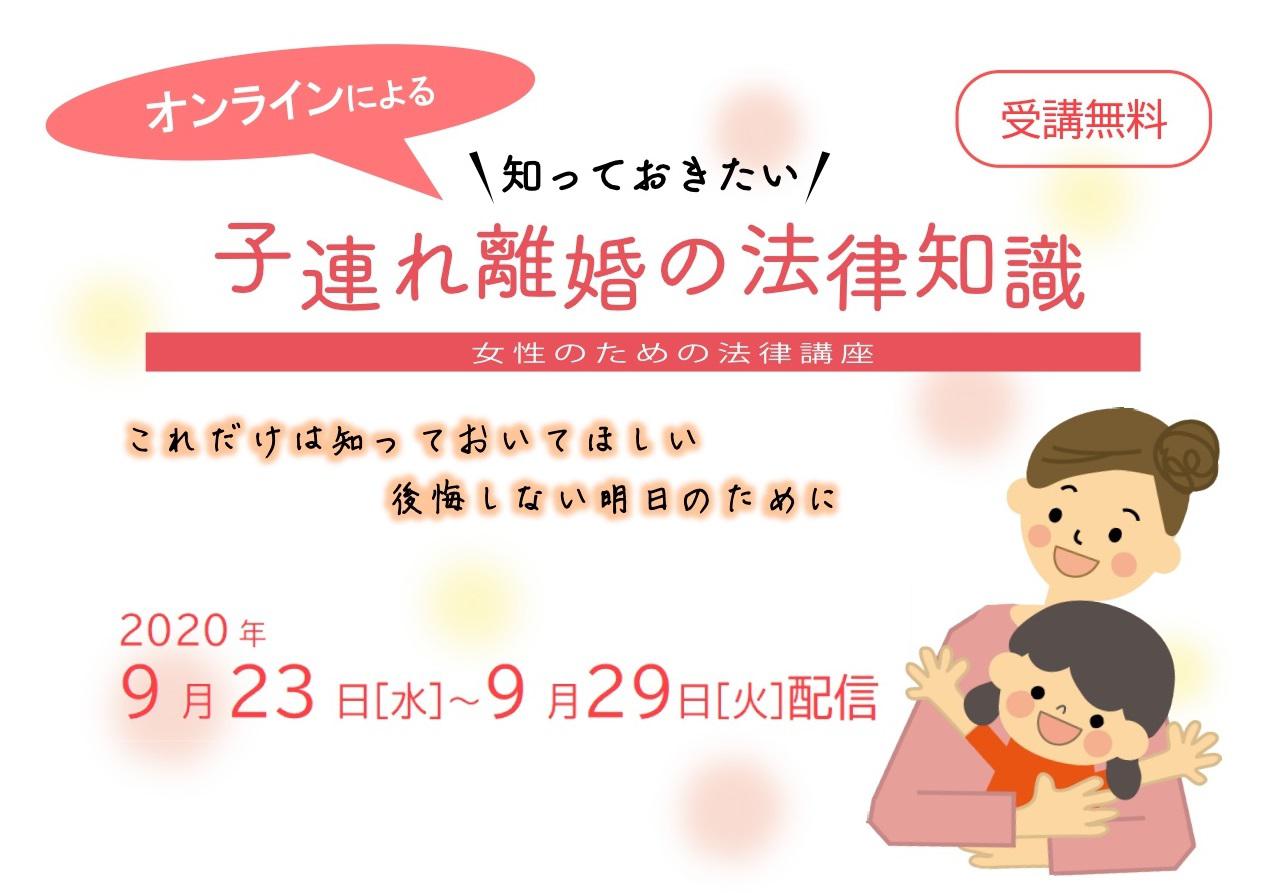 オンラインによる

受講無料

\知っておきたい/

子連れ離婚の法律知識

女性のための法律講座

これだけは知っておいてほしい
後悔しない明日のために

2020年
9月23日[水]~9月29日[火]配信